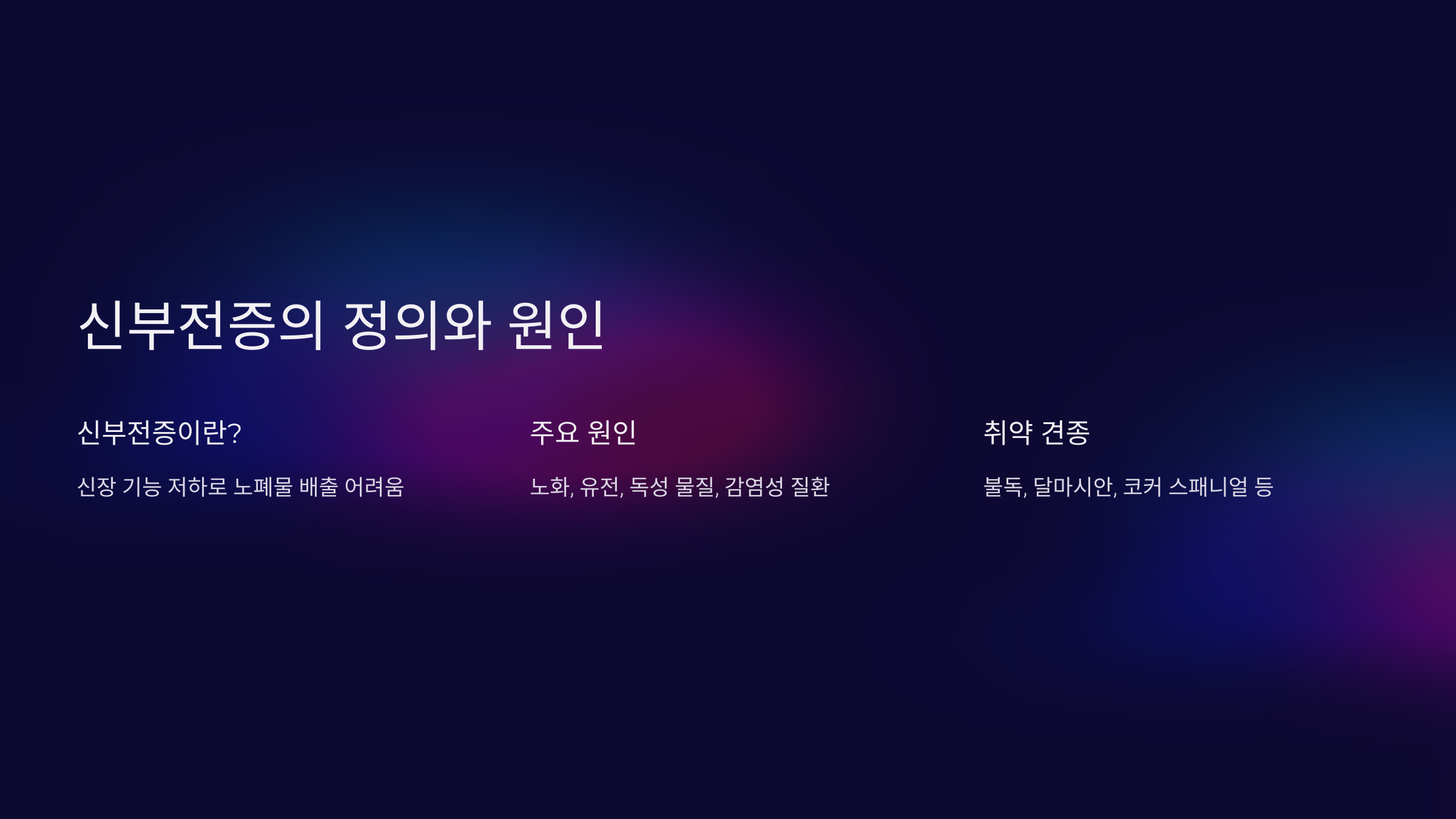 신부전증의 정의와 원인

신부전증이란?

신장 기능 저하로 노폐물 배출 어려움

주요 원인

노화, 유전, 독성 물질, 감염성 질환

취약 견종

불독, 달마시안, 코커 스패니얼 등